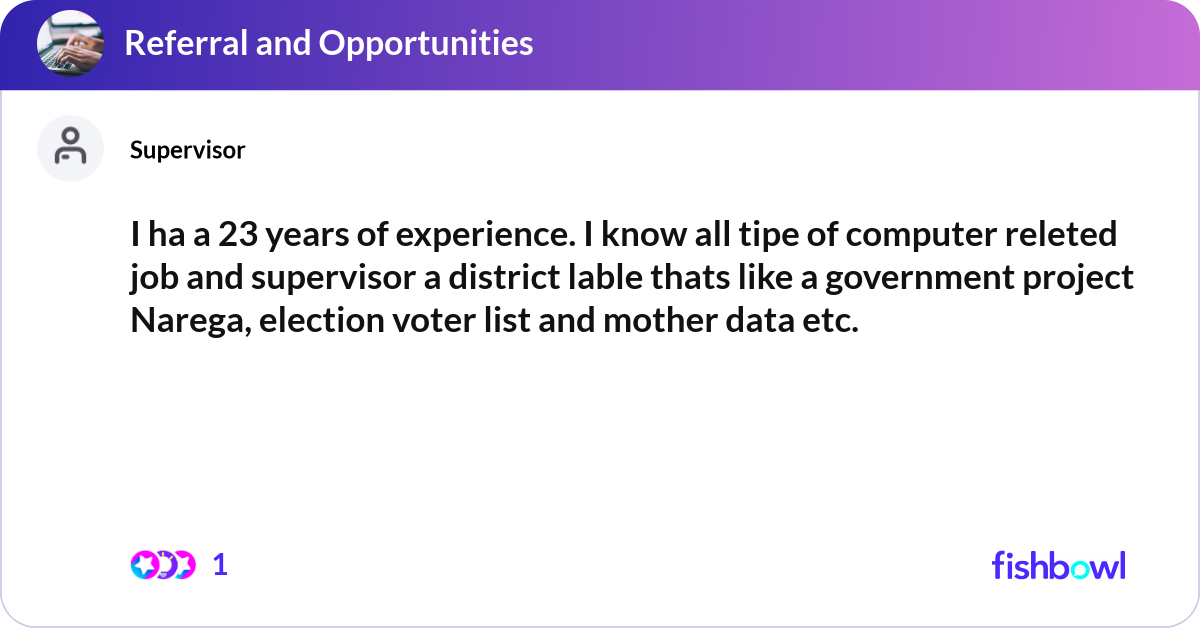 Referral and Opportunities

Supervisor

I ha a 23 years of experience. I know all tipe of computer releted job and supervisor a district lable thats like a government project Narega, election voter list and mother data etc.

1

fishbowl